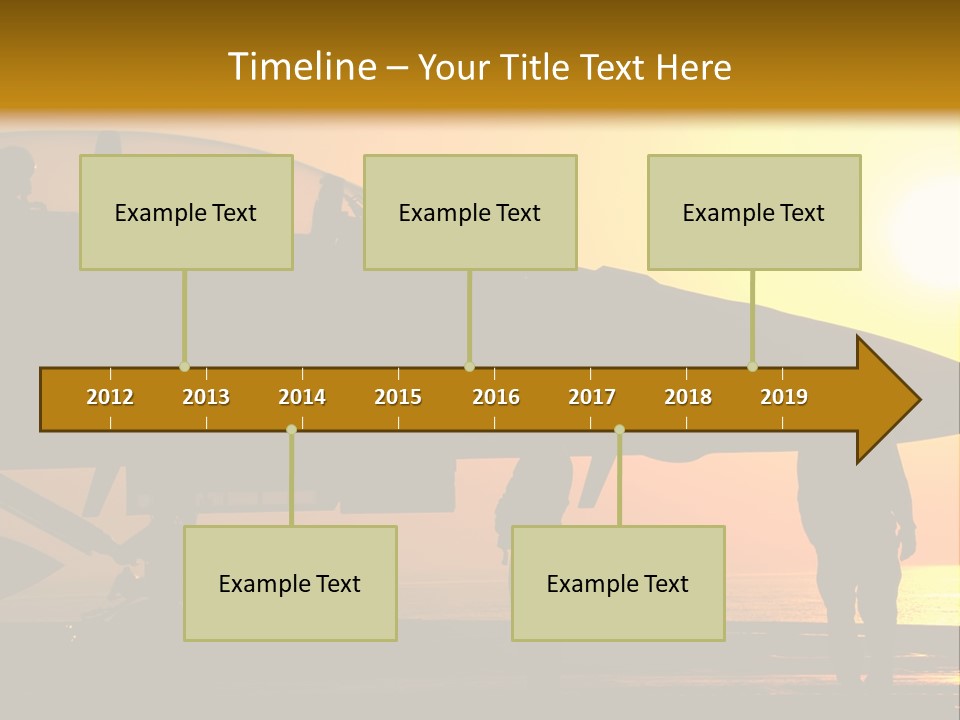 Timeline – Your Title Text Here

Example Text

Example Text

Example Text

2012 2013 2014 2015 2016 2017 2018 2019

Example Text

Example Text